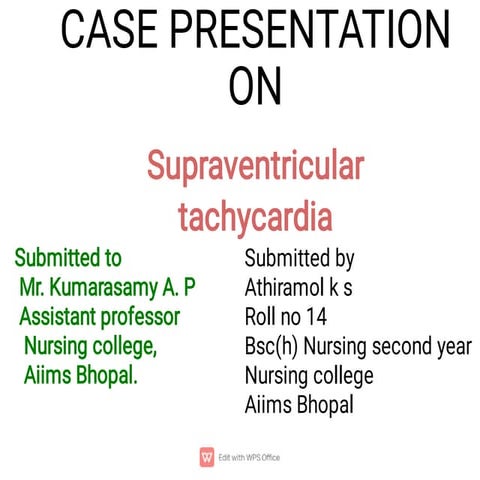 CASE PRESENTATION
ON

Supraventricular tachycardia

Submitted to
Mr. Kumarasamy A. P
Assistant professor
Nursing college,
Aiims Bhopal.

Submitted by
Athiramol k s
Roll no 14
Bsc(h) Nursing second year
Nursing college
Aiims Bhopal

Edit with WPS Office